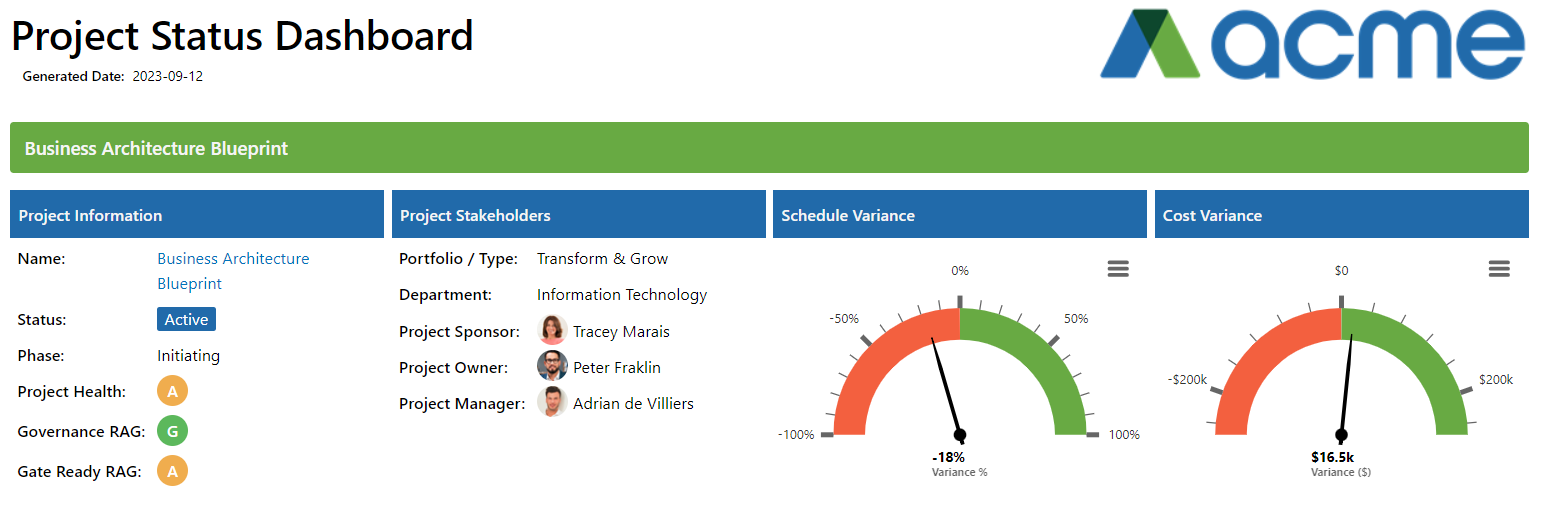 Project Status Dashboard

Generated Date: 2023-09-12

acme

Business Architecture Blueprint

Project Information

Name: Business Architecture Blueprint

Status: Active

Phase: Initiating

Project Health: A

Governance RAG: G

Gate Ready RAG: A

Project Stakeholders

Portfolio / Type: Transform & Grow

Department: Information Technology

Project Sponsor: Tracey Marais

Project Owner: Peter Fraklin

Project Manager: Adrian de Villiers

Schedule Variance

0%

-50%

50%

-100%

100%

-18%

Variance %

Cost Variance

$0

-$200k

$200k

$16.5k

Variance ($)